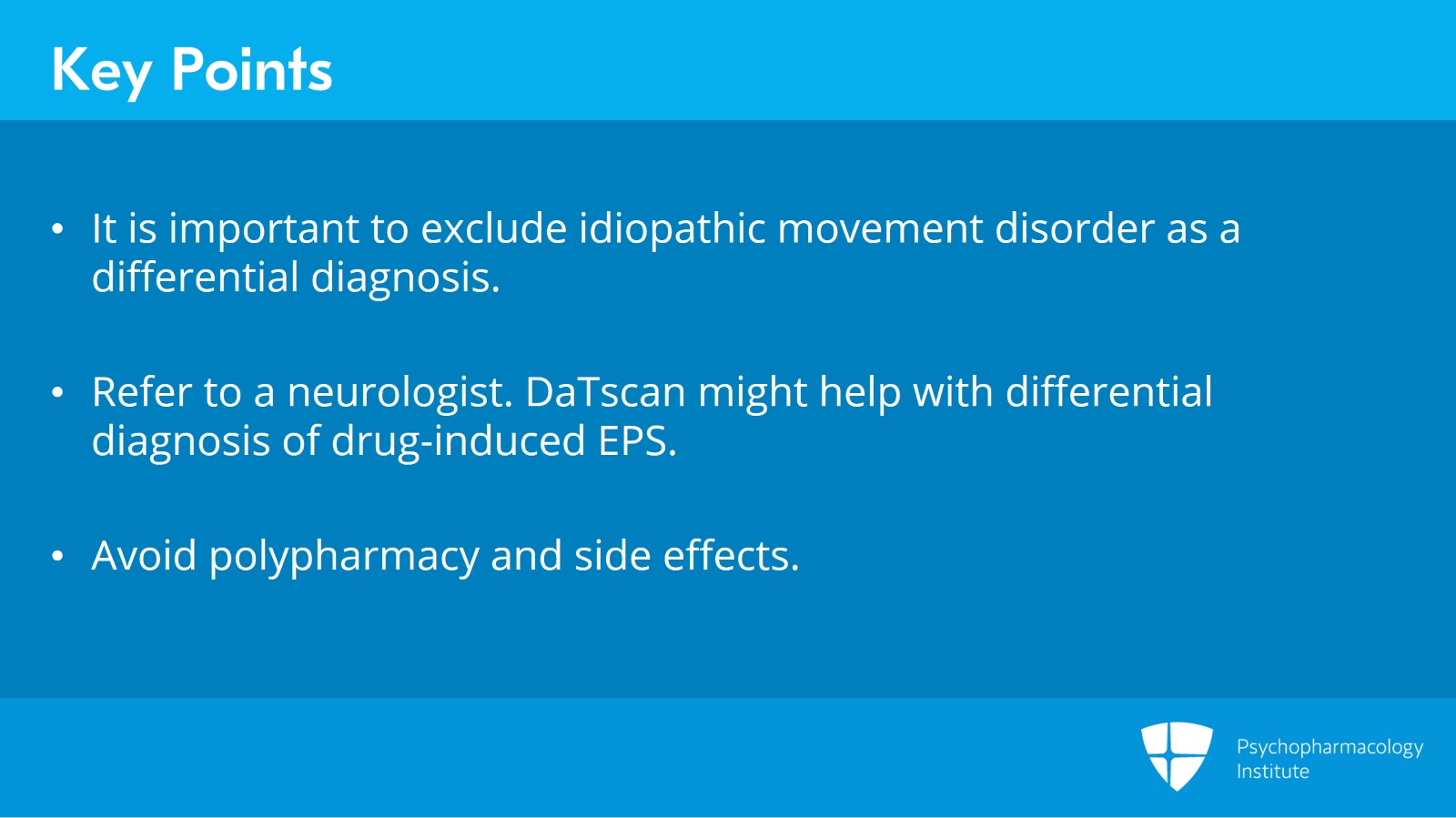 Key Points

• It is important to exclude idiopathic movement disorder as a differential diagnosis.

• Refer to a neurologist. DaTscan might help with differential diagnosis of drug-induced EPS.

• Avoid polypharmacy and side effects.

Psychopharmacology Institute